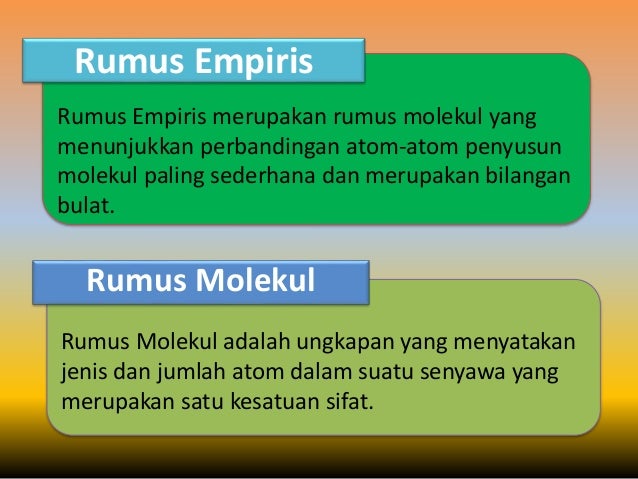 Rumus Empiris

Rumus Empiris merupakan rumus molekul yang menunjukkan perbandingan atom-atom penyusun molekul paling sederhana dan merupakan bilangan bulat.

Rumus Molekul

Rumus Molekul adalah ungkapan yang menyatakan jenis dan jumlah atom dalam suatu senyawa yang merupakan satu kesatuan sifat.